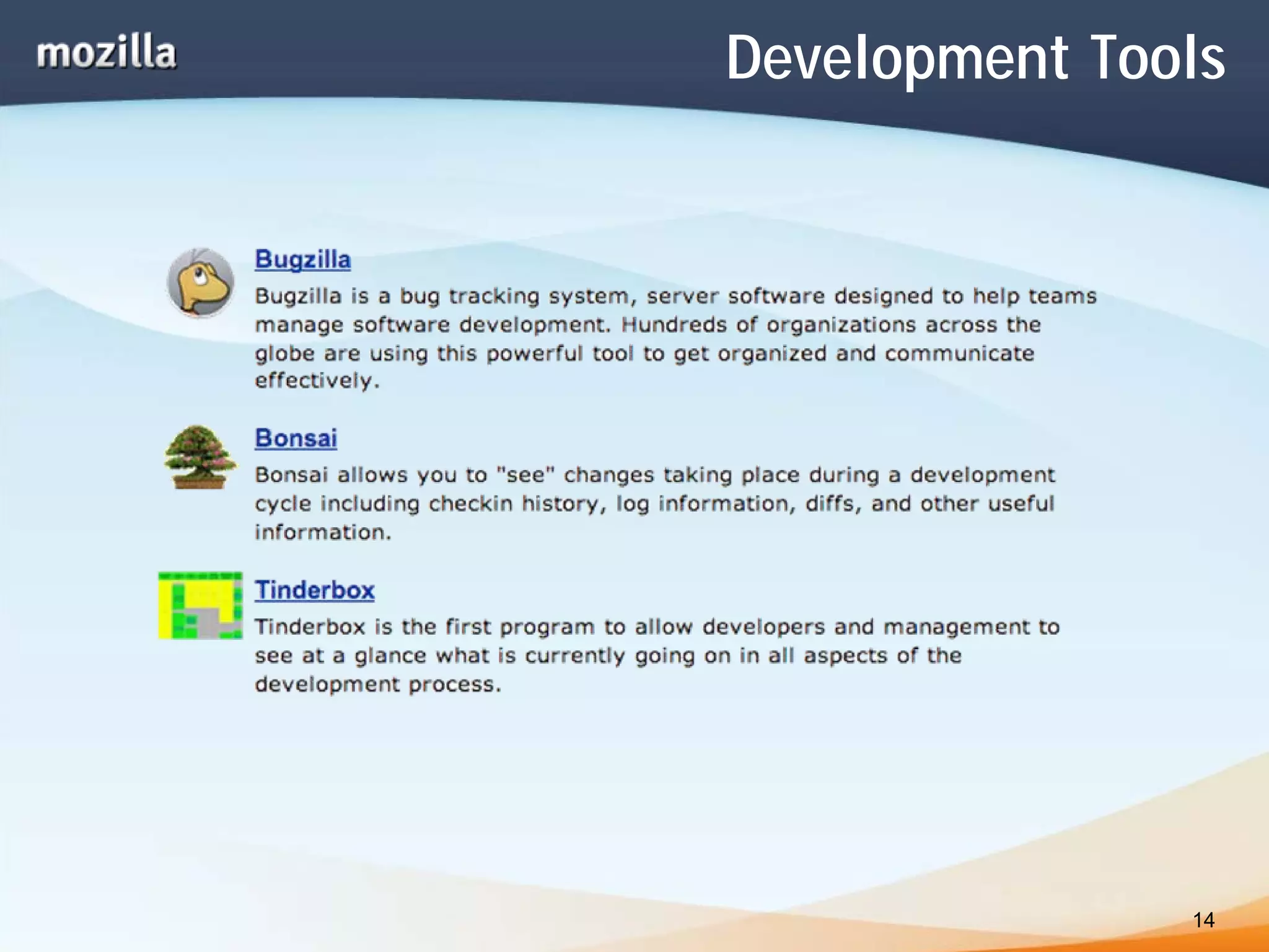 mozilla

Development Tools

Bugzilla

Bugzilla is a bug tracking system, server software designed to help teams manage software development. Hundreds of organizations across the globe are using this powerful tool to get organized and communicate effectively.

Bonsai

Bonsai allows you to "see" changes taking place during a development cycle including checkin history, log information, diffs, and other useful information.

Tinderbox

Tinderbox is the first program to allow developers and management to see at a glance what is currently going on in all aspects of the development process.

14